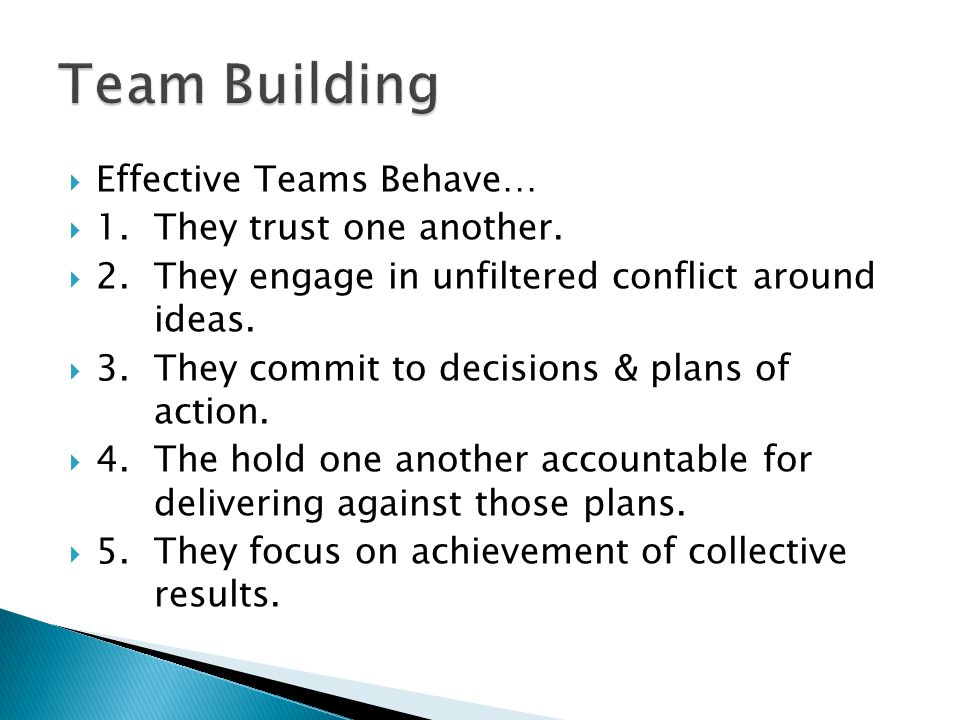 Team Building

Effective Teams Behave…

1. They trust one another.

2. They engage in unfiltered conflict around ideas.

3. They commit to decisions & plans of action.

4. The hold one another accountable for delivering against those plans.

5. They focus on achievement of collective results.